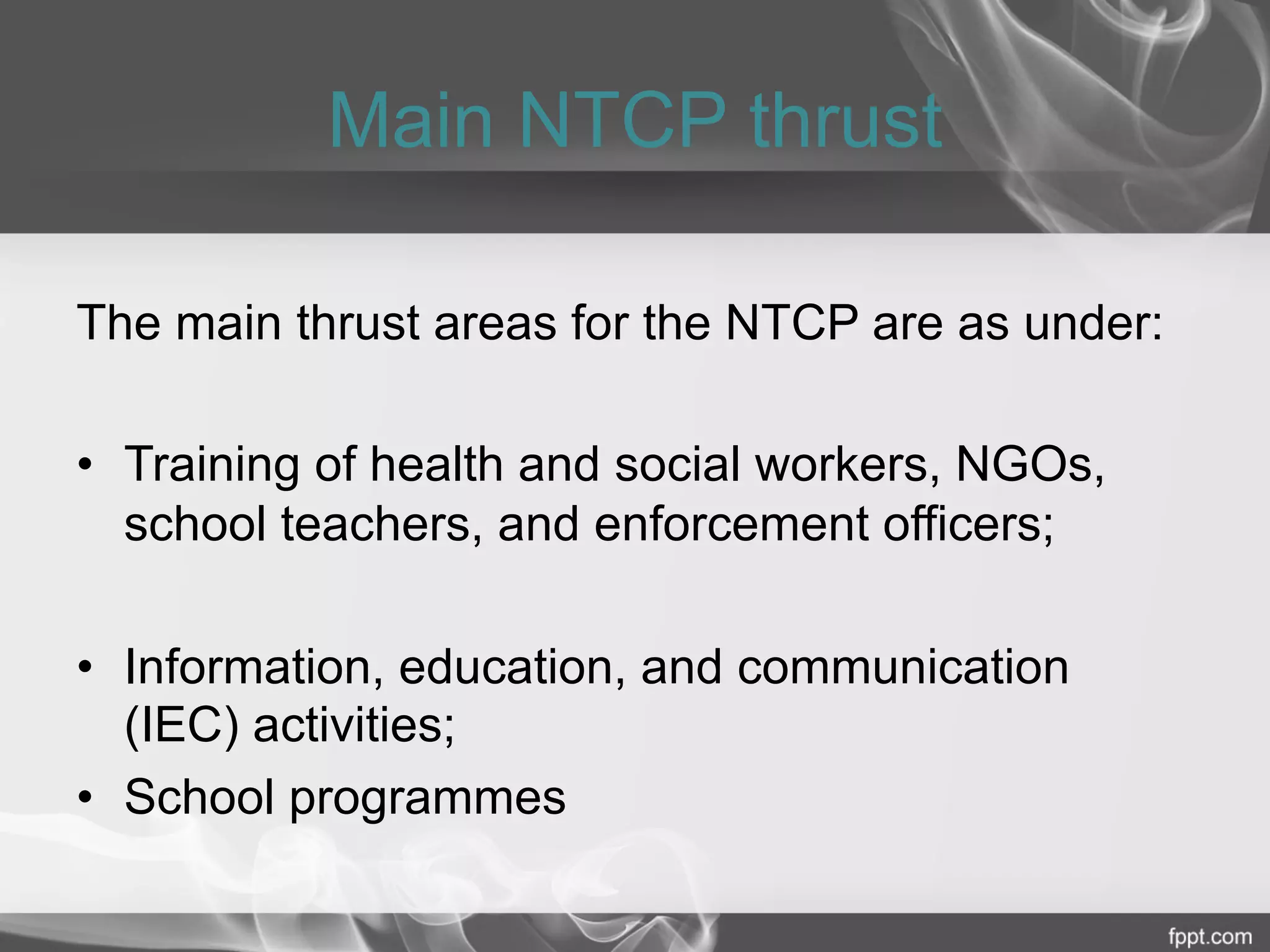 Main NTCP thrust

The main thrust areas for the NTCP are as under:

• Training of health and social workers, NGOs, school teachers, and enforcement officers;

• Information, education, and communication (IEC) activities;
• School programmes

fppt.com